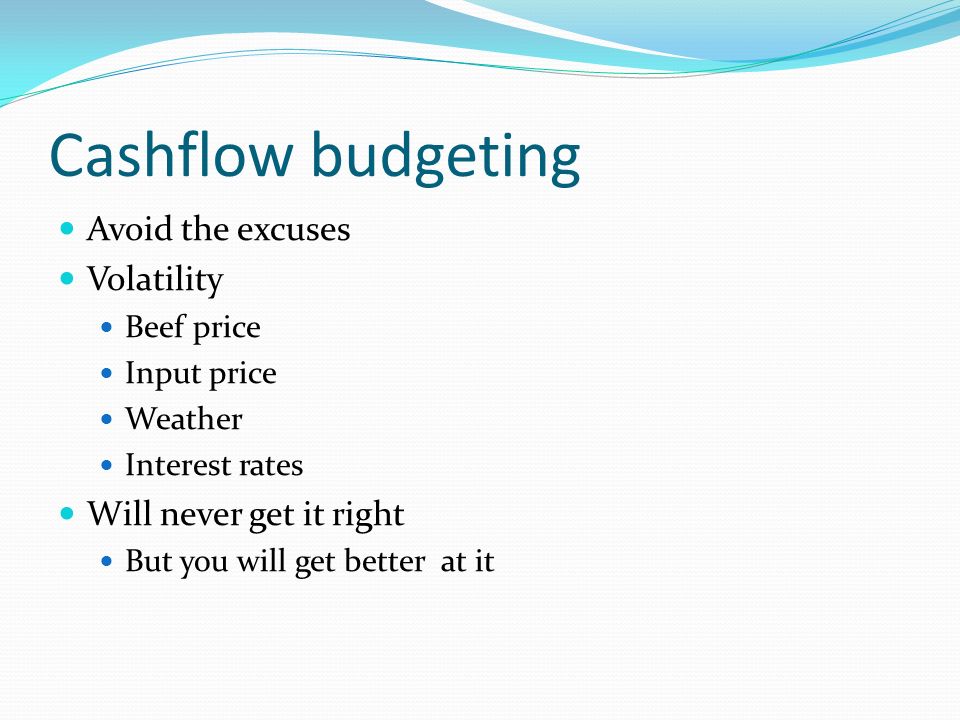 Cashflow budgeting

- Avoid the excuses
- Volatility
  - Beef price
  - Input price
  - Weather
  - Interest rates
- Will never get it right
  - But you will get better at it